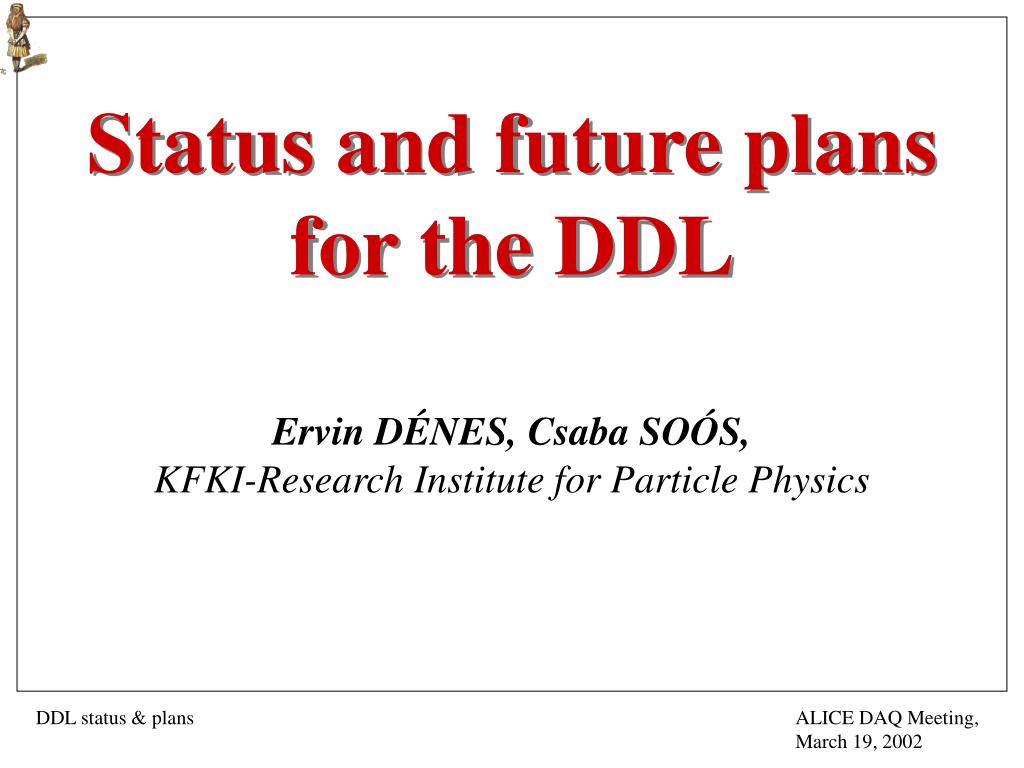 Status and future plans for the DDL

Ervin DÉNES, Csaba SOÓS,
KFKI-Research Institute for Particle Physics

DDL status & plans

ALICE DAQ Meeting, March 19, 2002